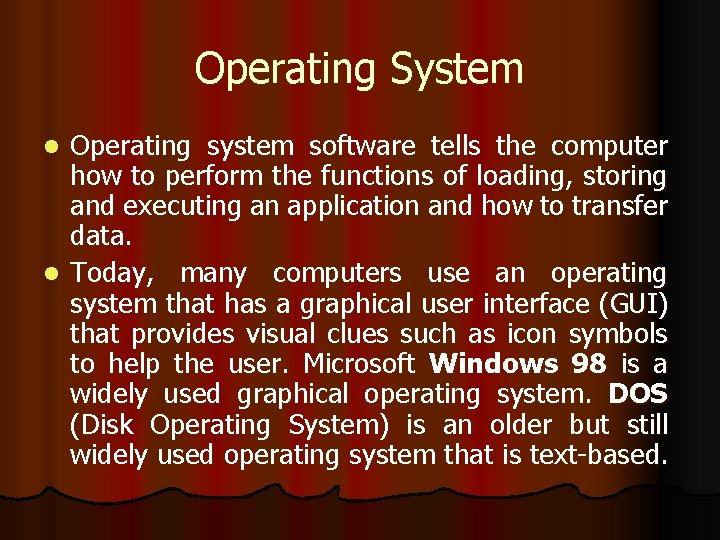 Operating System

- Operating system software tells the computer how to perform the functions of loading, storing and executing an application and how to transfer data.
- Today, many computers use an operating system that has a graphical user interface (GUI) that provides visual clues such as icon symbols to help the user. Microsoft **Windows 98** is a widely used graphical operating system. **DOS** (Disk Operating System) is an older but still widely used operating system that is text-based.